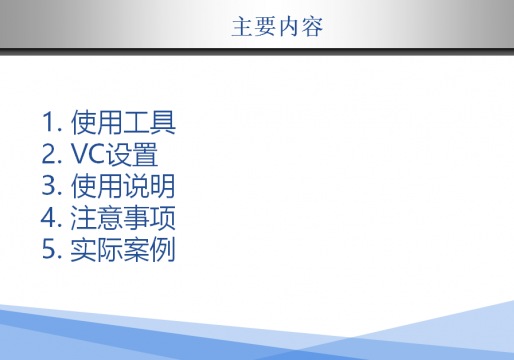 主要内容

1. 使用工具
2. VC设置
3. 使用说明
4. 注意事项
5. 实际案例